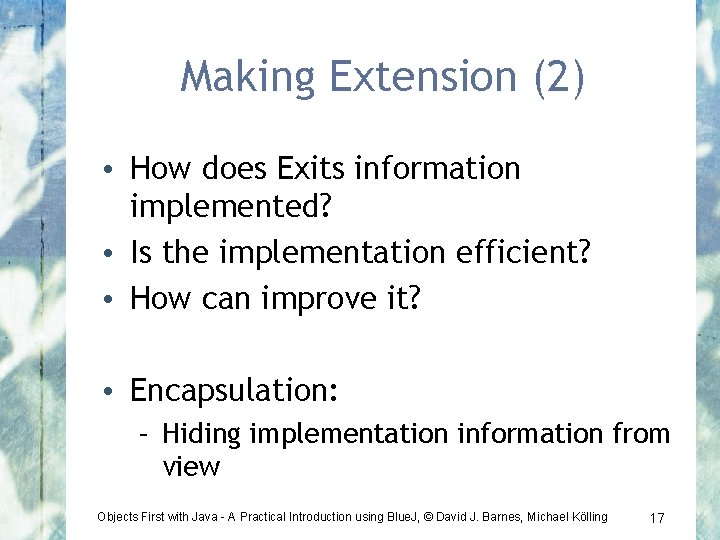 Making Extension (2)

• How does Exits information implemented?
• Is the implementation efficient?
• How can improve it?

• Encapsulation:
– Hiding implementation information from view

Objects First with Java - A Practical Introduction using BlueJ, © David J. Barnes, Michael Kölling 17